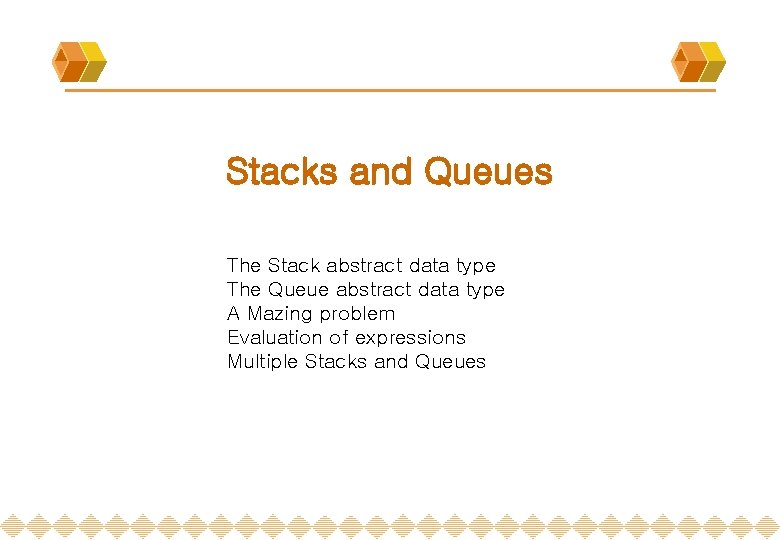 Stacks and Queues

The Stack abstract data type
The Queue abstract data type
A Mazing problem
Evaluation of expressions
Multiple Stacks and Queues